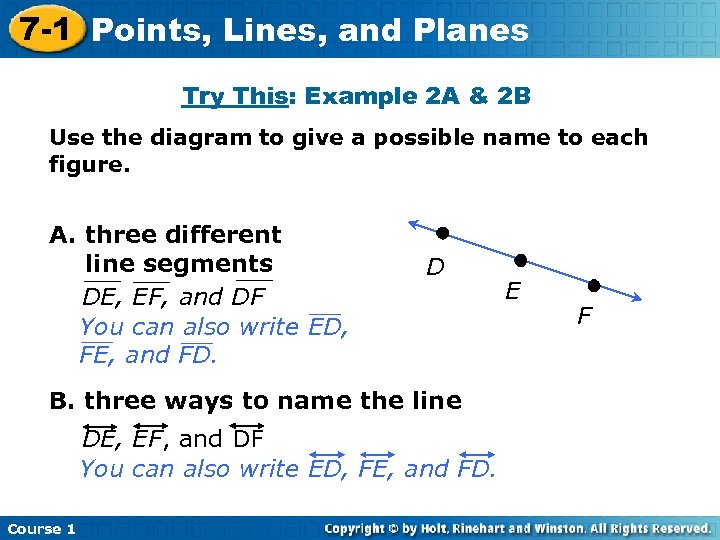 7-1 Points, Lines, and Planes

Try This: Example 2A & 2B

Use the diagram to give a possible name to each figure.

A. three different line segments

$\overline{DE}$, $\overline{EF}$, and $\overline{DF}$

You can also write $\overline{ED}$, $\overline{FE}$, and $\overline{FD}$.

D

E

F

B. three ways to name the line

$\overleftrightarrow{DE}$, $\overleftrightarrow{EF}$, and $\overleftrightarrow{DF}$

You can also write $\overleftrightarrow{ED}$, $\overleftrightarrow{FE}$, and $\overleftrightarrow{FD}$.

Course 1

Copyright © by Holt, Rinehart and Winston. All Rights Reserved.